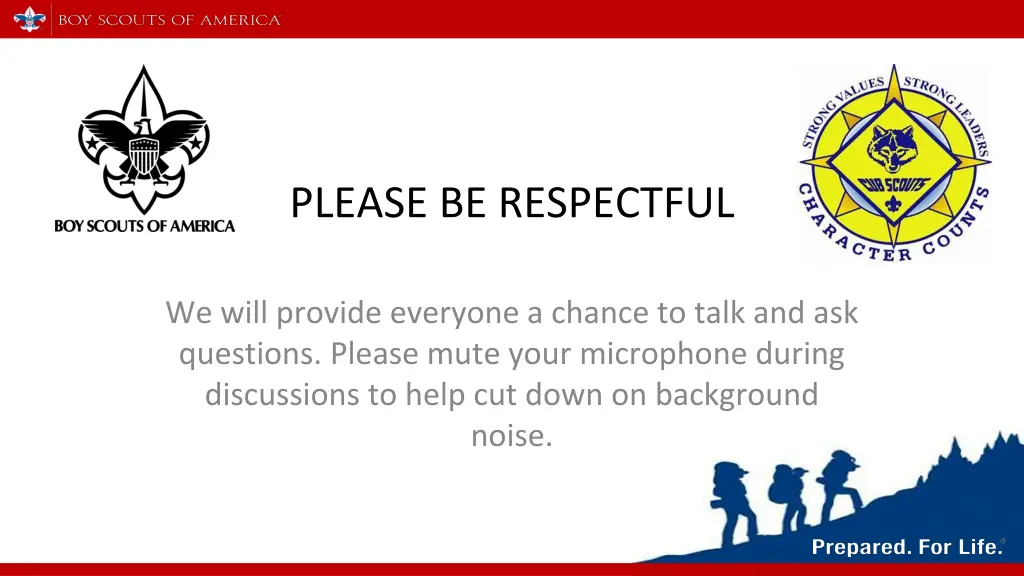 BOY SCOUTS OF AMERICA

BOY SCOUTS OF AMERICA

STRONG VALUES STRONG LEADERS
CUB SCOUTS
CHARACTER COUNTS

PLEASE BE RESPECTFUL

We will provide everyone a chance to talk and ask questions. Please mute your microphone during discussions to help cut down on background noise.

Prepared. For Life.